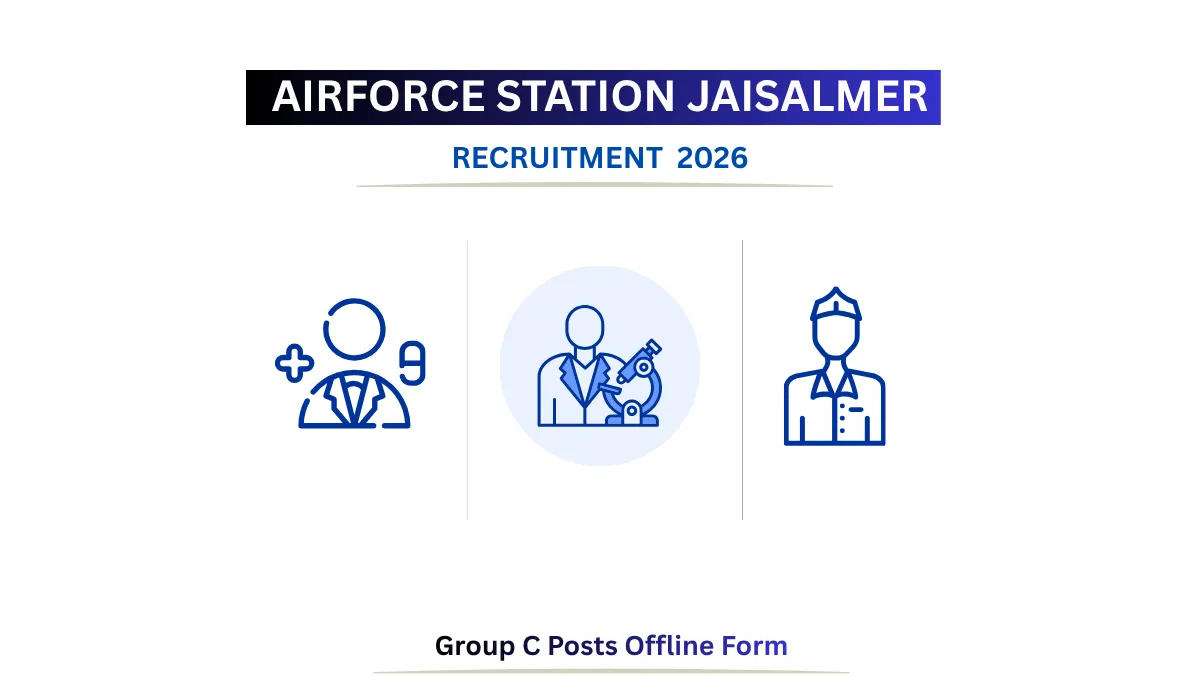 AIRFORCE STATION JAISALMER

RECRUITMENT 2026

Group C Posts Offline Form